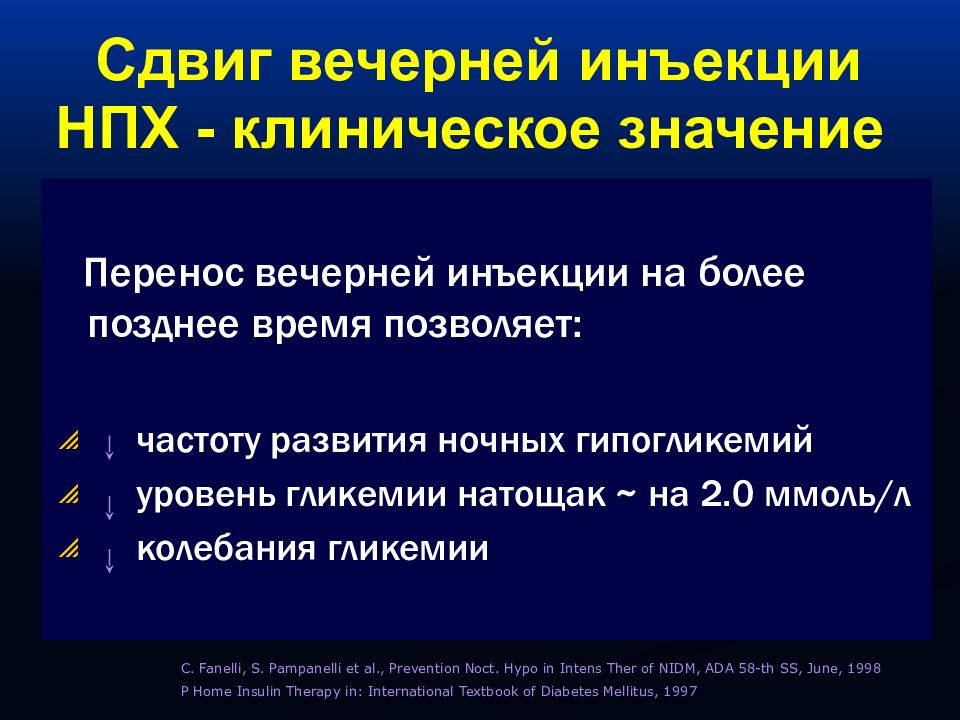 Сдвиг вечерней инъекции НПХ - клиническое значение

Перенос вечерней инъекции на более позднее время позволяет:

↓ частоту развития ночных гипогликемий
↓ уровень гликемии натощак ~ на 2.0 ммоль/л
↓ колебания гликемии

C. Fanelli, S. Pampanelli et al., Prevention Noct. Hypo in Intens Ther of NIDM, ADA 58-th SS, June, 1998
P Home Insulin Therapy in: International Textbook of Diabetes Mellitus, 1997